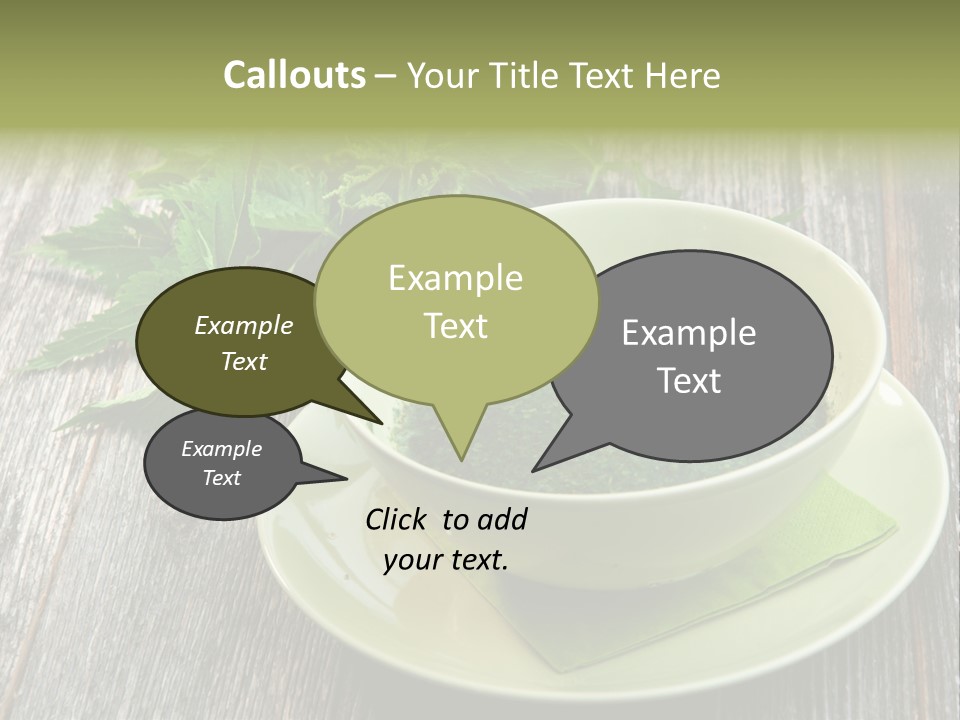 Callouts – Your Title Text Here

Example Text

Example Text

Example Text

Example Text

Click to add your text.